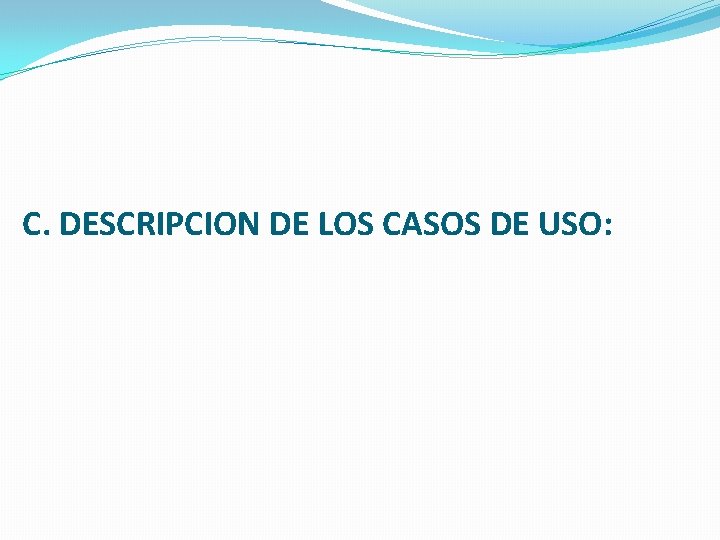 C. DESCRIPCION DE LOS CASOS DE USO: